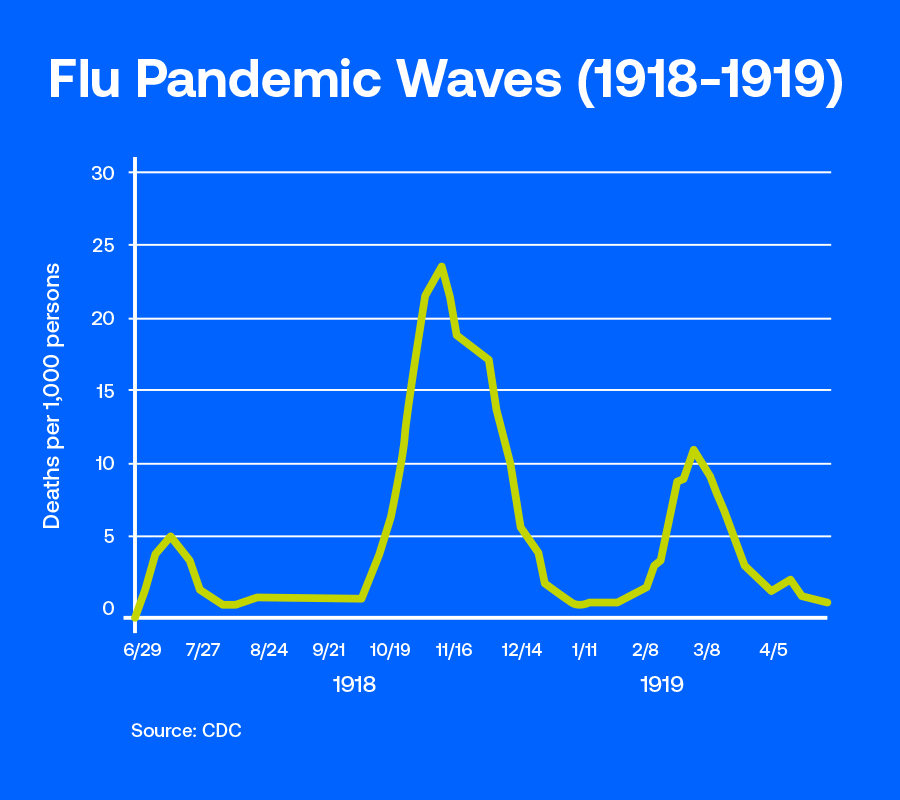 Flu Pandemic Waves (1918-1919)

Deaths per 1,000 persons

30
25
20
15
10
5
0

6/29 7/27 8/24 9/21 10/19 11/16 12/14 1/11 2/8 3/8 4/5

1918 1919

Source: CDC